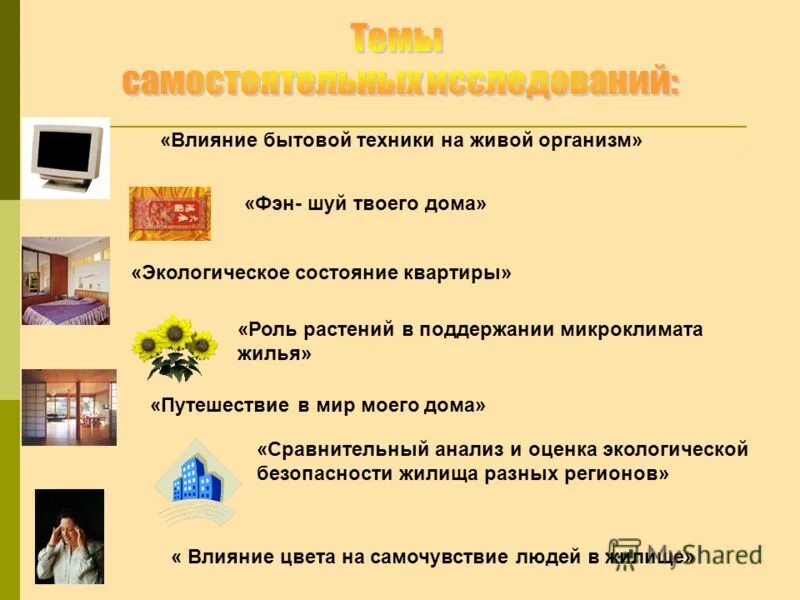 Темы самостоятельных исследований:

«Влияние бытовой техники на живой организм»

«Фэн- шуй твоего дома»

«Экологическое состояние квартиры»

«Роль растений в поддержании микроклимата жилья»

«Путешествие в мир моего дома»

«Сравнительный анализ и оценка экологической безопасности жилища разных регионов»

« Влияние цвета на самочувствие людей в жилище»

MyShared